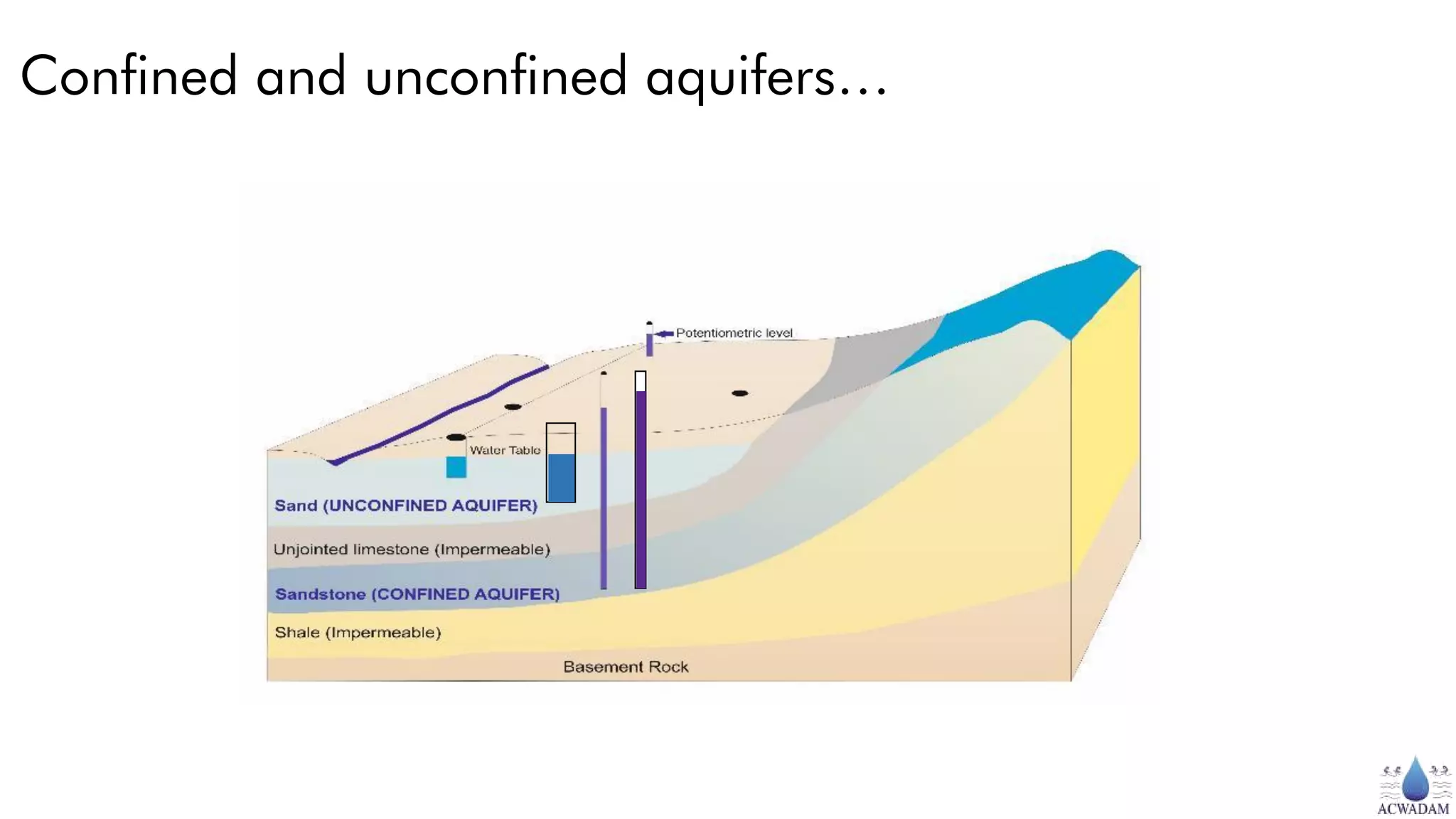 Confined and unconfined aquifers…

Potentiometric level

Water Table

Sand (UNCONFINED AQUIFER)

Unjointed limestone (Impermeable)

Sandstone (CONFINED AQUIFER)

Shale (Impermeable)

Basement Rock

ACWADAM